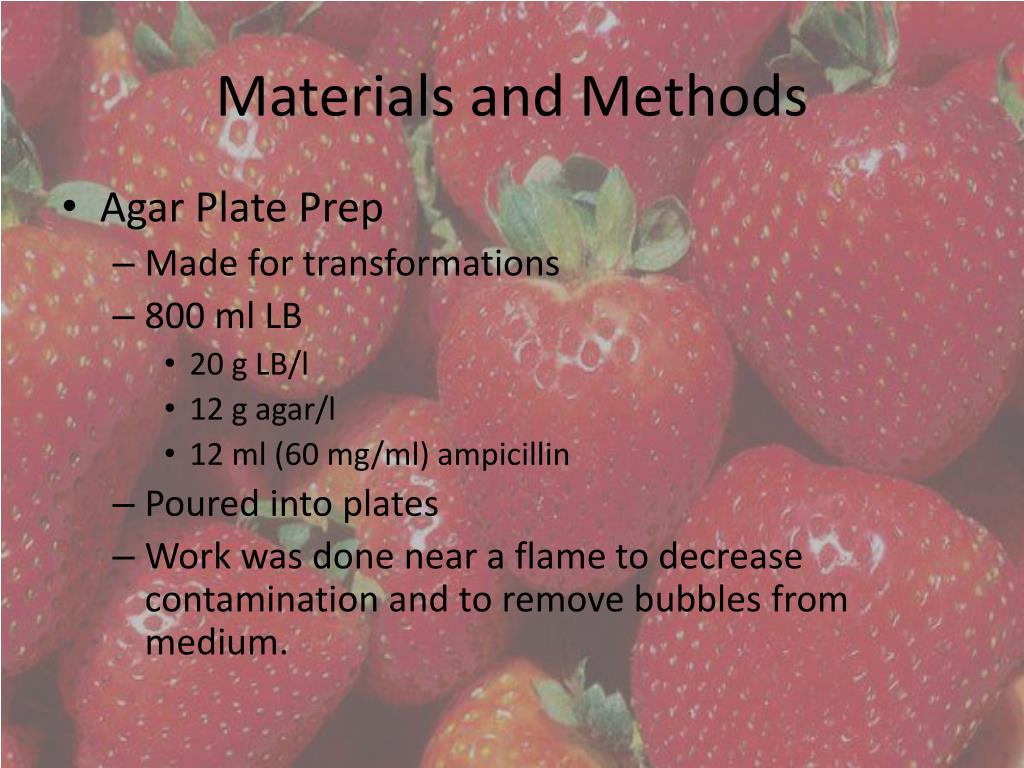 Materials and Methods

• Agar Plate Prep
– Made for transformations
– 800 ml LB
• 20 g LB/l
• 12 g agar/l
• 12 ml (60 mg/ml) ampicillin
– Poured into plates
– Work was done near a flame to decrease contamination and to remove bubbles from medium.